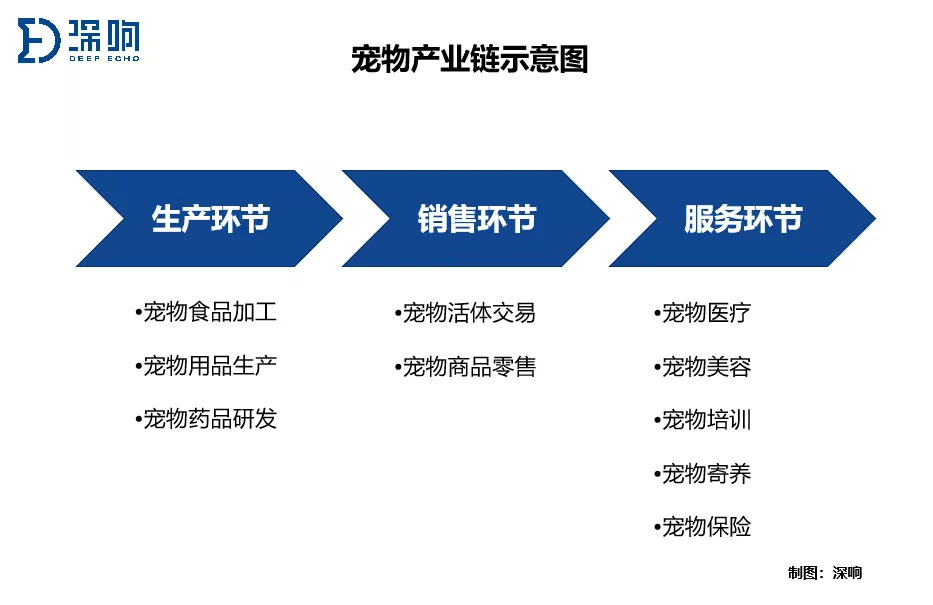 深响
DEEP ECHO

宠物产业链示意图

生产环节

•宠物食品加工
•宠物用品生产
•宠物药品研发

销售环节

•宠物活体交易
•宠物商品零售

服务环节

•宠物医疗
•宠物美容
•宠物培训
•宠物寄养
•宠物保险

制图：深响